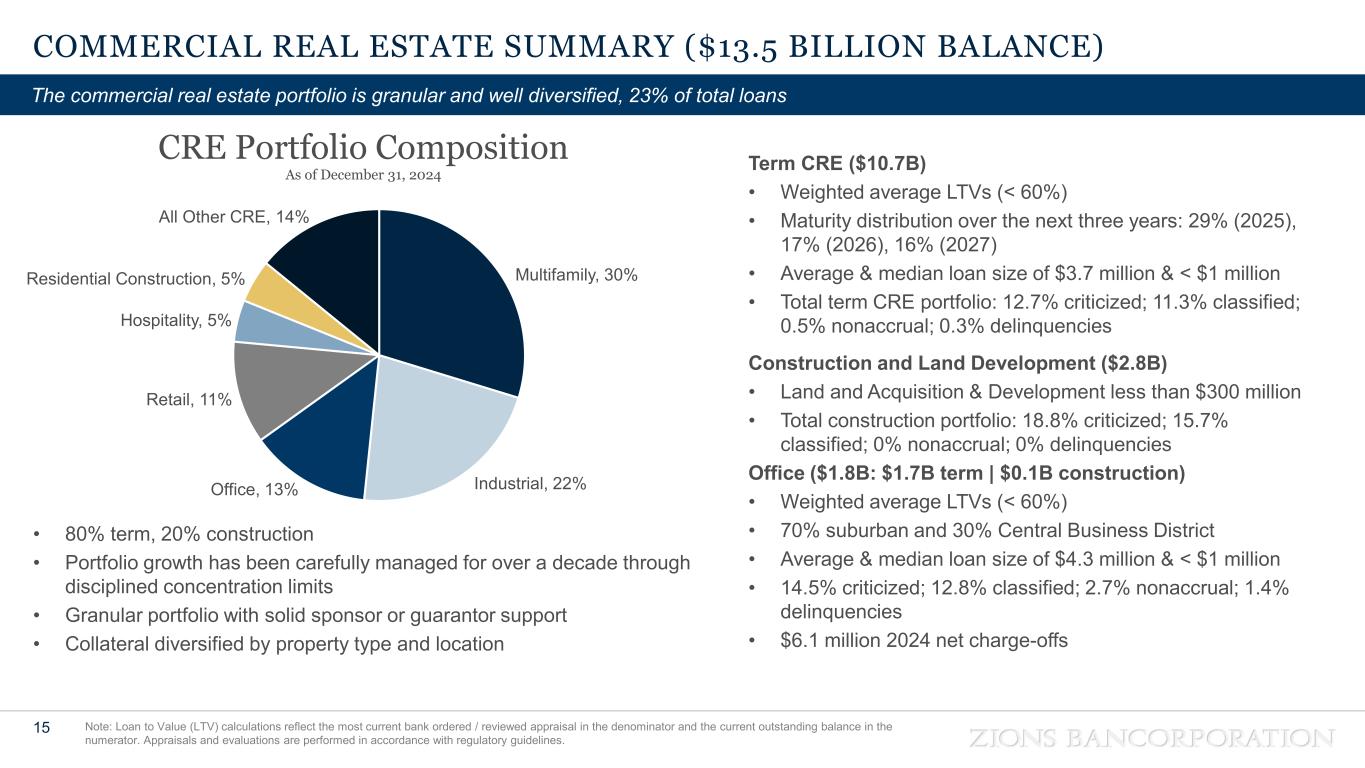 COMMERCIAL REAL ESTATE SUMMARY ($13.5 BILLION BALANCE)

The commercial real estate portfolio is granular and well diversified, 23% of total loans

CRE Portfolio Composition
As of December 31, 2024

All Other CRE, 14%
Residential Construction, 5%
Hospitality, 5%
Retail, 11%
Office, 13%
Industrial, 22%
Multifamily, 30%

• 80% term, 20% construction
• Portfolio growth has been carefully managed for over a decade through disciplined concentration limits
• Granular portfolio with solid sponsor or guarantor support
• Collateral diversified by property type and location

Term CRE ($10.7B)
• Weighted average LTVs (< 60%)
• Maturity distribution over the next three years: 29% (2025), 17% (2026), 16% (2027)
• Average & median loan size of $3.7 million & < $1 million
• Total term CRE portfolio: 12.7% criticized; 11.3% classified; 0.5% nonaccrual; 0.3% delinquencies

Construction and Land Development ($2.8B)
• Land and Acquisition & Development less than $300 million
• Total construction portfolio: 18.8% criticized; 15.7% classified; 0% nonaccrual; 0% delinquencies

Office ($1.8B: $1.7B term | $0.1B construction)
• Weighted average LTVs (< 60%)
• 70% suburban and 30% Central Business District
• Average & median loan size of $4.3 million & < $1 million
• 14.5% criticized; 12.8% classified; 2.7% nonaccrual; 1.4% delinquencies
• $6.1 million 2024 net charge-offs

15

Note: Loan to Value (LTV) calculations reflect the most current bank ordered / reviewed appraisal in the denominator and the current outstanding balance in the numerator. Appraisals and evaluations are performed in accordance with regulatory guidelines.

ZIONS BANCORPORATION